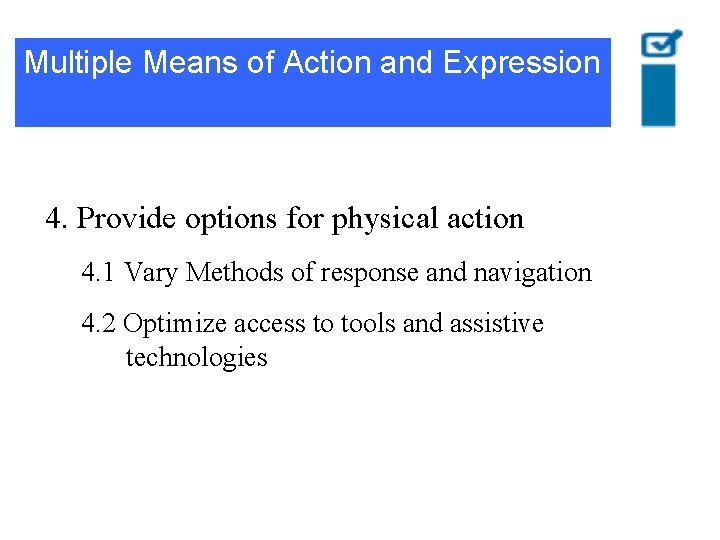 Multiple Means of Action and Expression

4. Provide options for physical action

4.1 Vary Methods of response and navigation

4.2 Optimize access to tools and assistive technologies